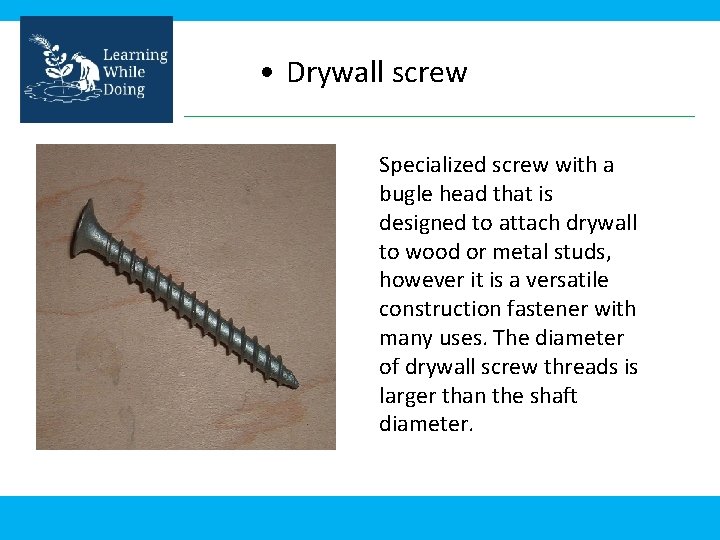 Learning While Doing

• Drywall screw

Specialized screw with a bugle head that is designed to attach drywall to wood or metal studs, however it is a versatile construction fastener with many uses. The diameter of drywall screw threads is larger than the shaft diameter.